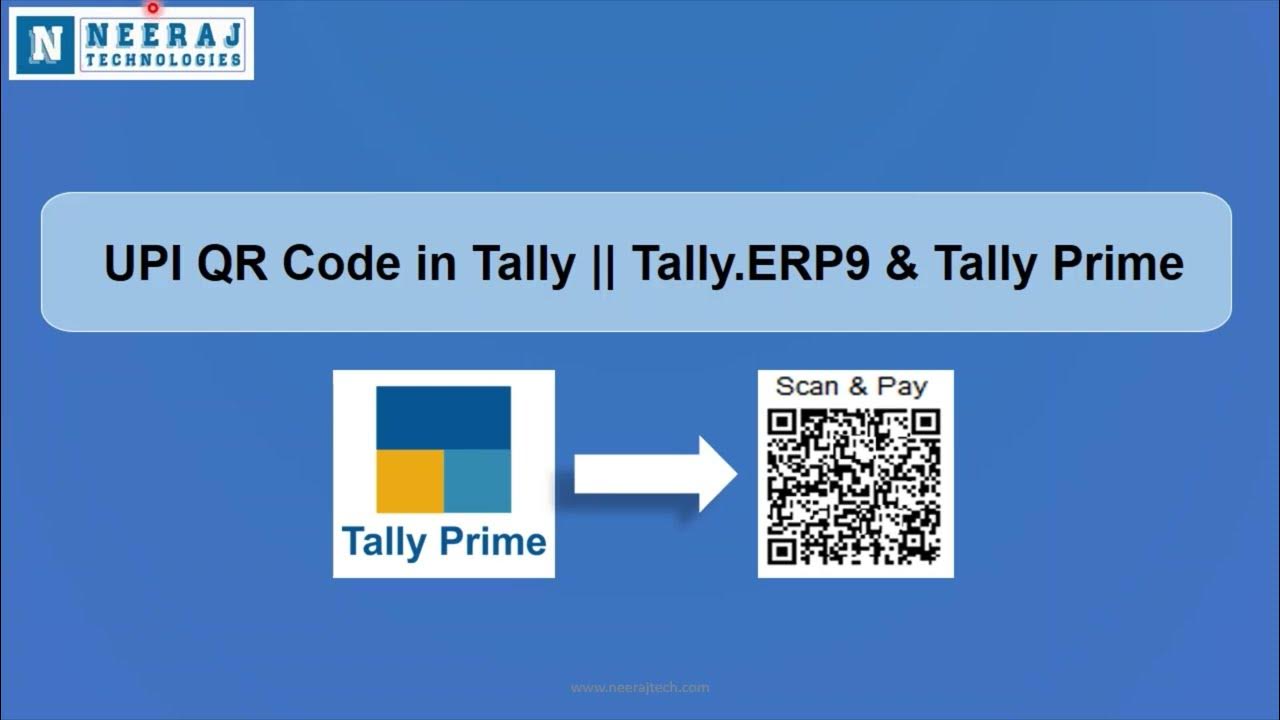 N NEERAJ TECHNOLOGIES

UPI QR Code in Tally || Tally.ERP9 & Tally Prime

Tally Prime

Scan & Pay

www.neerajtech.com